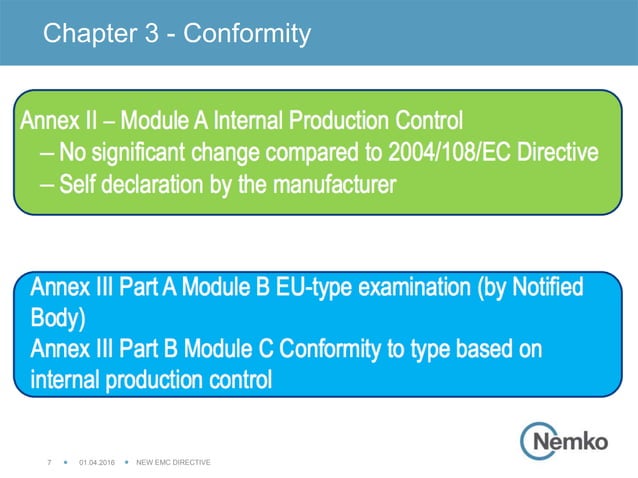 Chapter 3 - Conformity

Annex II – Module A Internal Production Control
– No significant change compared to 2004/108/EC Directive
– Self declaration by the manufacturer

Annex III Part A Module B EU-type examination (by Notified Body)
Annex III Part B Module C Conformity to type based on internal production control

Nemko

7 • 01.04.2016 • NEW EMC DIRECTIVE